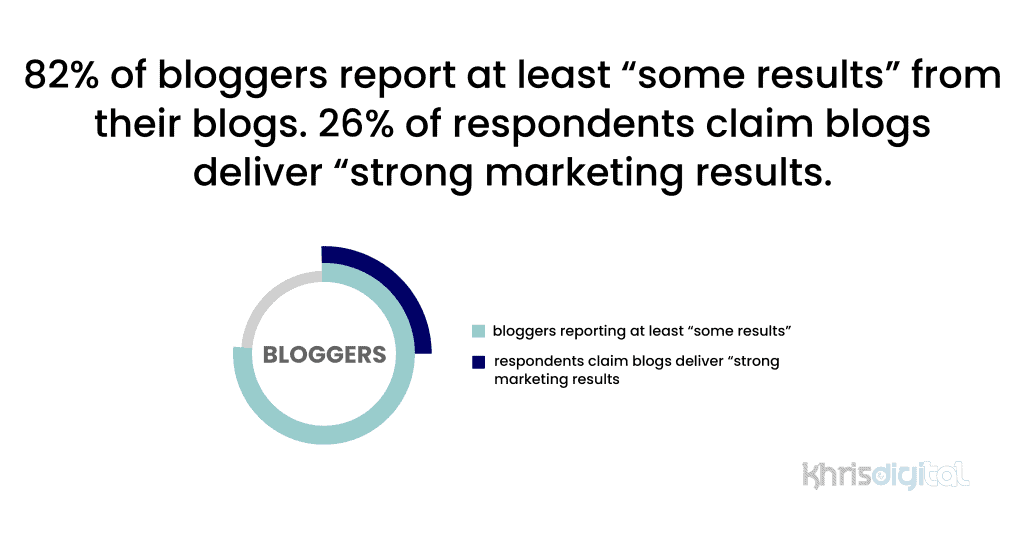 82% of bloggers report at least “some results” from their blogs. 26% of respondents claim blogs deliver “strong marketing results.

BLOGGERS

bloggers reporting at least “some results”

respondents claim blogs deliver “strong marketing results

khrisdigital